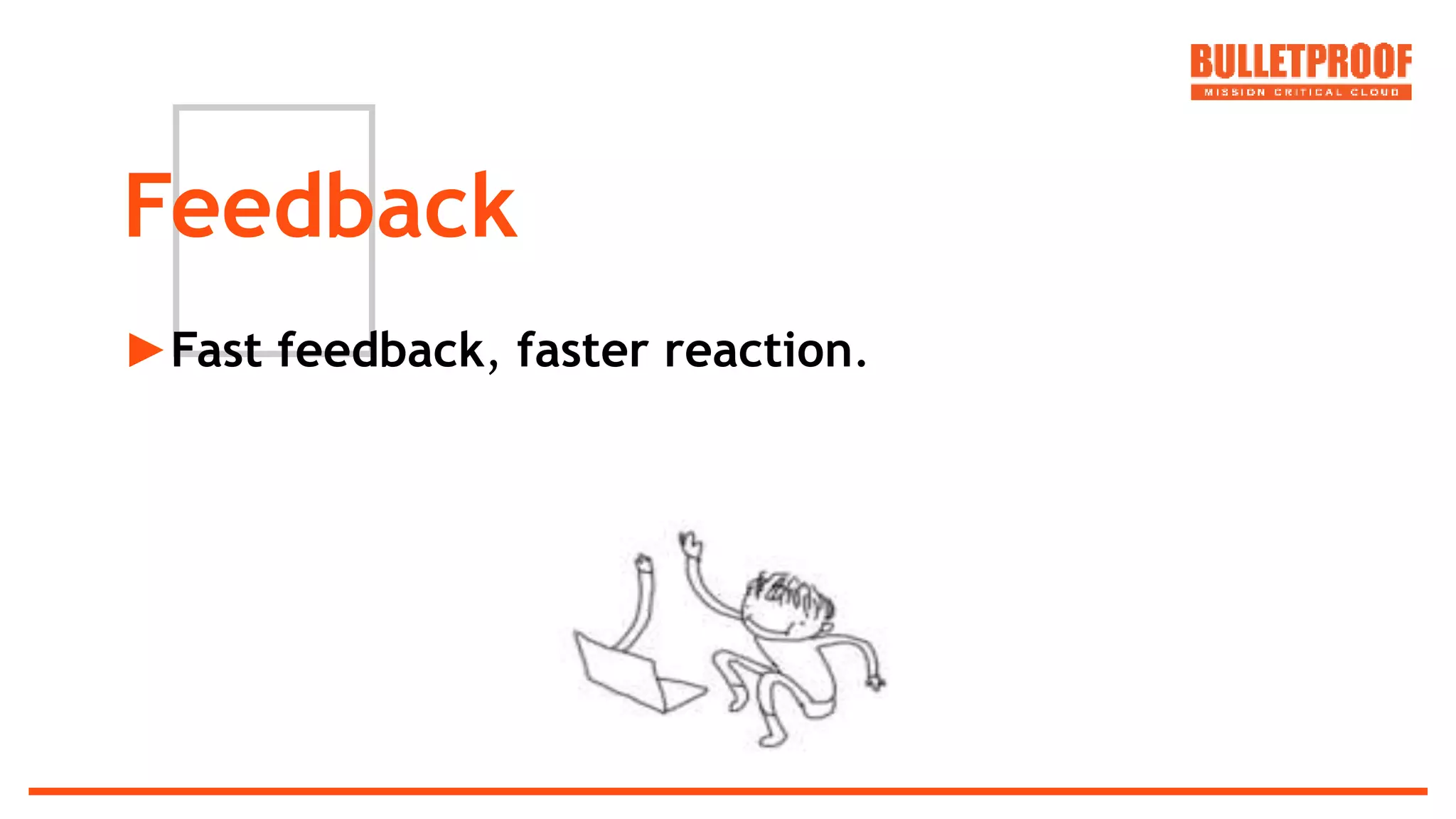 BULLETPROOF
MISSION CRITICAL CLOUD

Feedback

▶ Fast feedback, faster reaction.